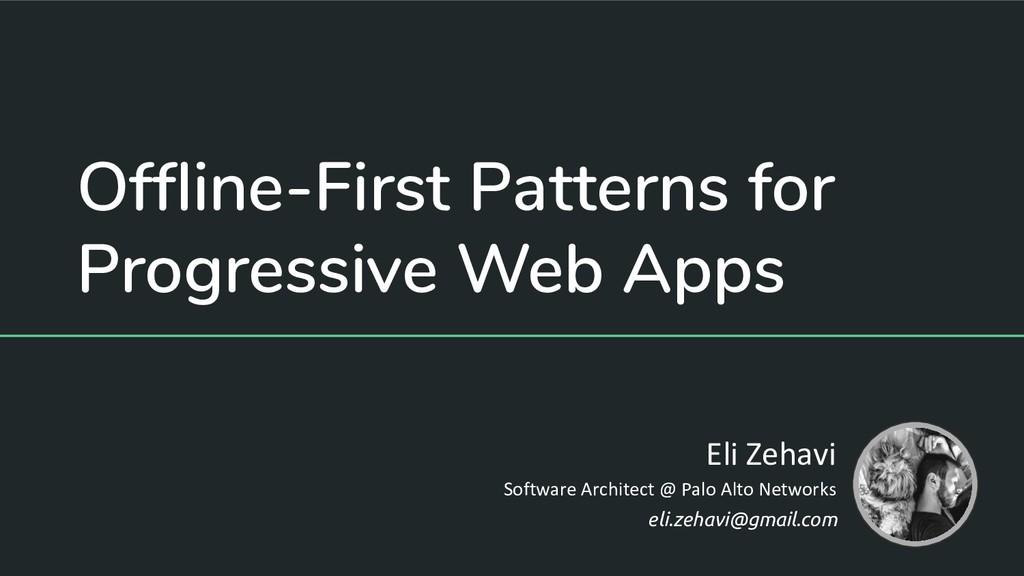 Offline-First Patterns for Progressive Web Apps

Eli Zehavi

Software Architect @ Palo Alto Networks

eli.zehavi@gmail.com